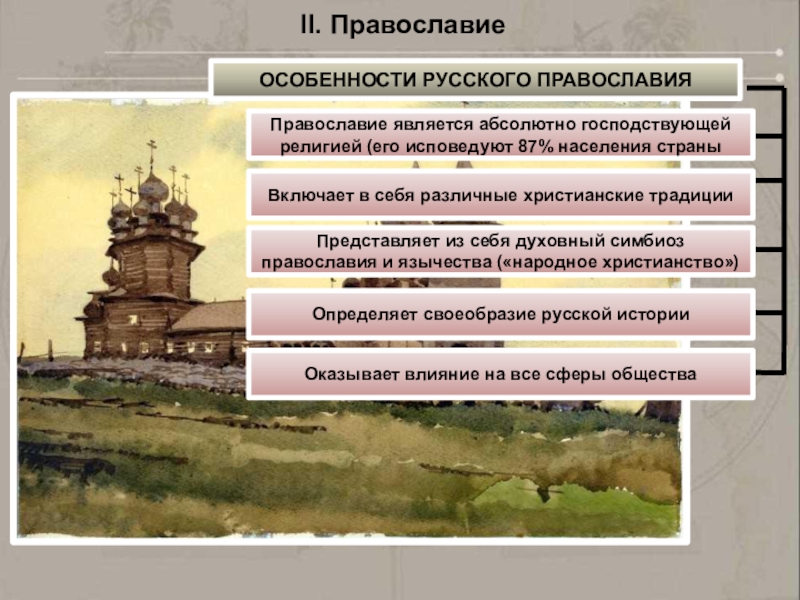 II. Православие

ОСОБЕННОСТИ РУССКОГО ПРАВОСЛАВИЯ

Православие является абсолютно господствующей религией (его исповедуют 87% населения страны

Включает в себя различные христианские традиции

Представляет из себя духовный симбиоз православия и язычества («народное христианство»)

Определяет своеобразие русской истории

Оказывает влияние на все сферы общества